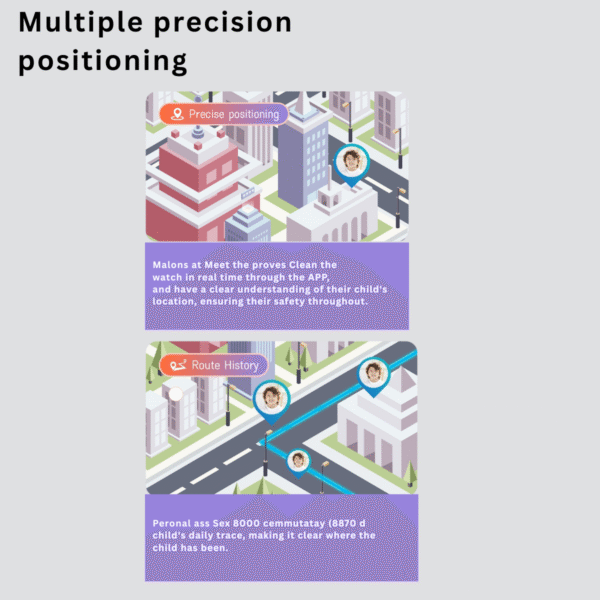 Multiple precision positioning

Precise positioning

Malons at Meet the proves Clean the watch in real time through the APP, and have a clear understanding of their child's location, ensuring their safety throughout.

Route History

Peronal ass Sex 8000 cemmutatay (8870 d child's daily trace, making it clear where the child has been.